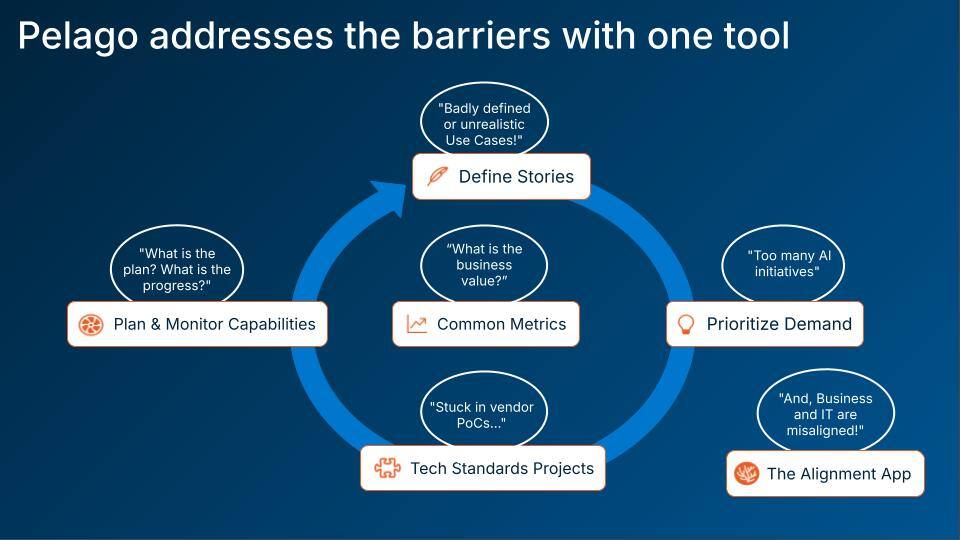 Pelago addresses the barriers with one tool

"Badly defined or unrealistic Use Cases!"

Define Stories

"What is the plan? What is the progress?"

Plan & Monitor Capabilities

"What is the business value?"

Common Metrics

"Too many AI initiatives"

Prioritize Demand

"Stuck in vendor PoCs..."

Tech Standards Projects

"And, Business and IT are misaligned!"

The Alignment App